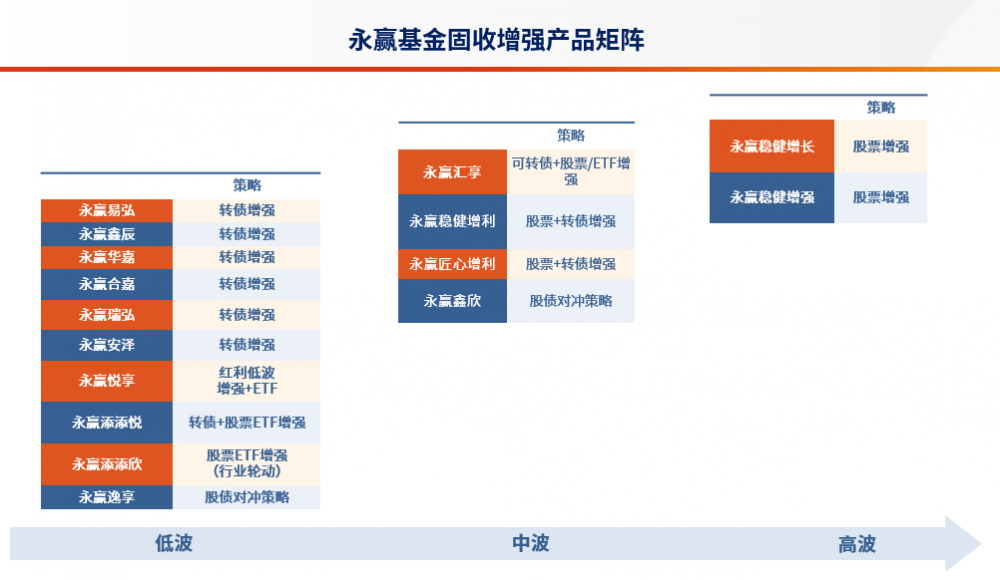 永赢基金固收增强产品矩阵

| | 策略 |
|---|---|
| 永赢易弘 | 转债增强 |
| 永赢鑫辰 | 转债增强 |
| 永赢华嘉 | 转债增强 |
| 永赢合嘉 | 转债增强 |
| 永赢瑞弘 | 转债增强 |
| 永赢安泽 | 转债增强 |
| 永赢悦享 | 红利低波增强+ETF |
| 永赢添添悦 | 转债+股票ETF增强 |
| 永赢添添欣 | 股票ETF增强（行业轮动） |
| 永赢逸享 | 股债对冲策略 |

| | 策略 |
|---|---|
| 永赢汇享 | 可转债+股票/ETF增强 |
| 永赢稳健增利 | 股票+转债增强 |
| 永赢匠心增利 | 股票+转债增强 |
| 永赢鑫欣 | 股债对冲策略 |

| | 策略 |
|---|---|
| 永赢稳健增长 | 股票增强 |
| 永赢稳健增强 | 股票增强 |

低波 中波 高波